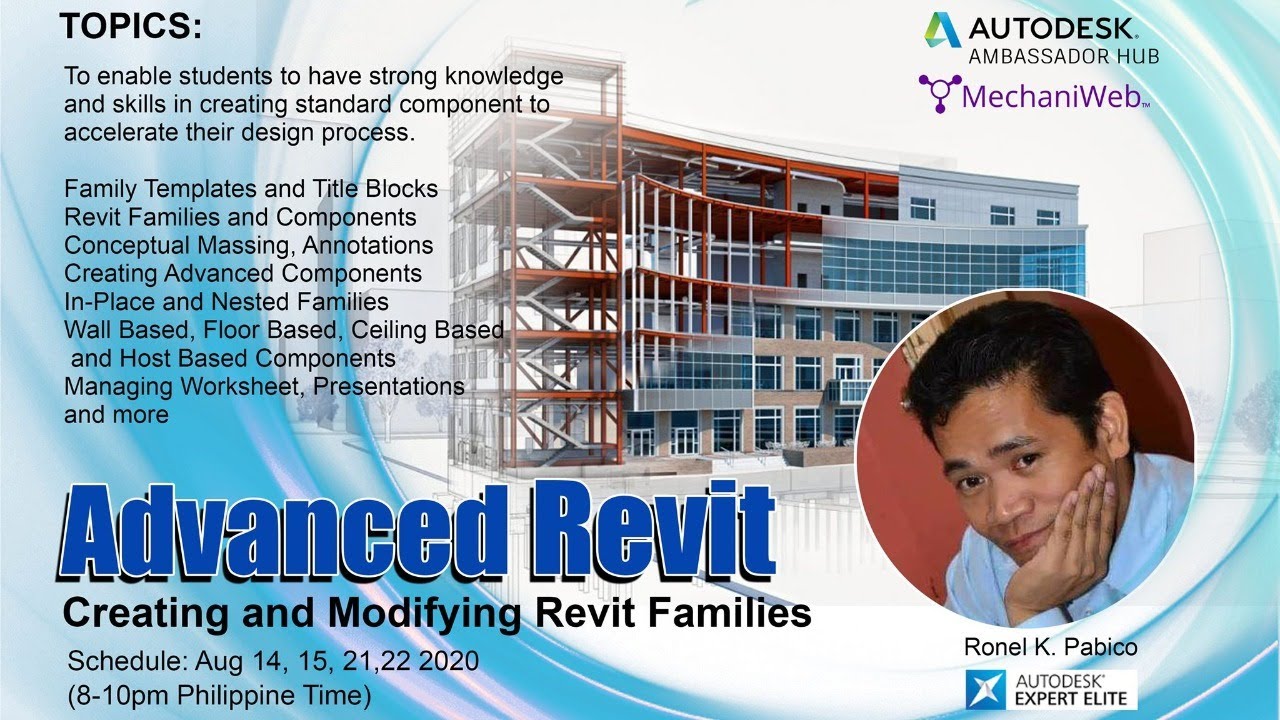 TOPICS:

To enable students to have strong knowledge and skills in creating standard component to accelerate their design process.

Family Templates and Title Blocks
Revit Families and Components
Conceptual Massing, Annotations
Creating Advanced Components
In-Place and Nested Families
Wall Based, Floor Based, Ceiling Based and Host Based Components
Managing Worksheet, Presentations and more

AUTODESK. AMBASSADOR HUB
MechaniWeb™

Advanced Revit
Creating and Modifying Revit Families

Schedule: Aug 14, 15, 21,22 2020
(8-10pm Philippine Time)

Ronel K. Pabico
AUTODESK® EXPERT ELITE